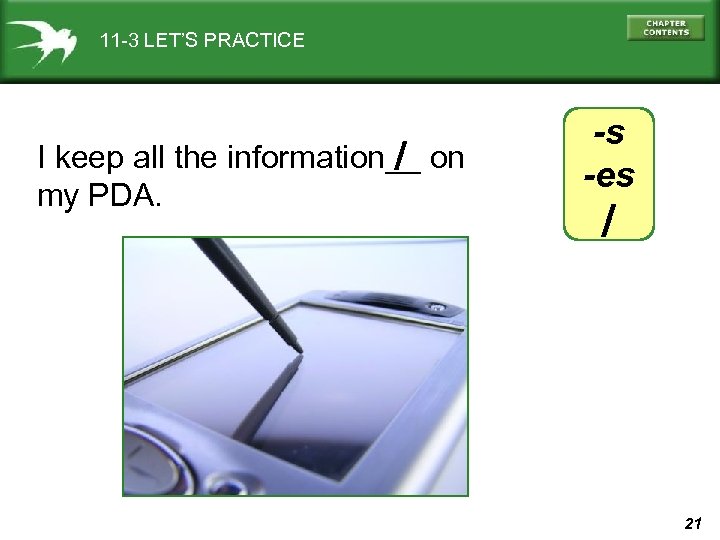 11-3 LET'S PRACTICE

CHAPTER CONTENTS

I keep all the information_/_ on my PDA.

-s
-es
/

21